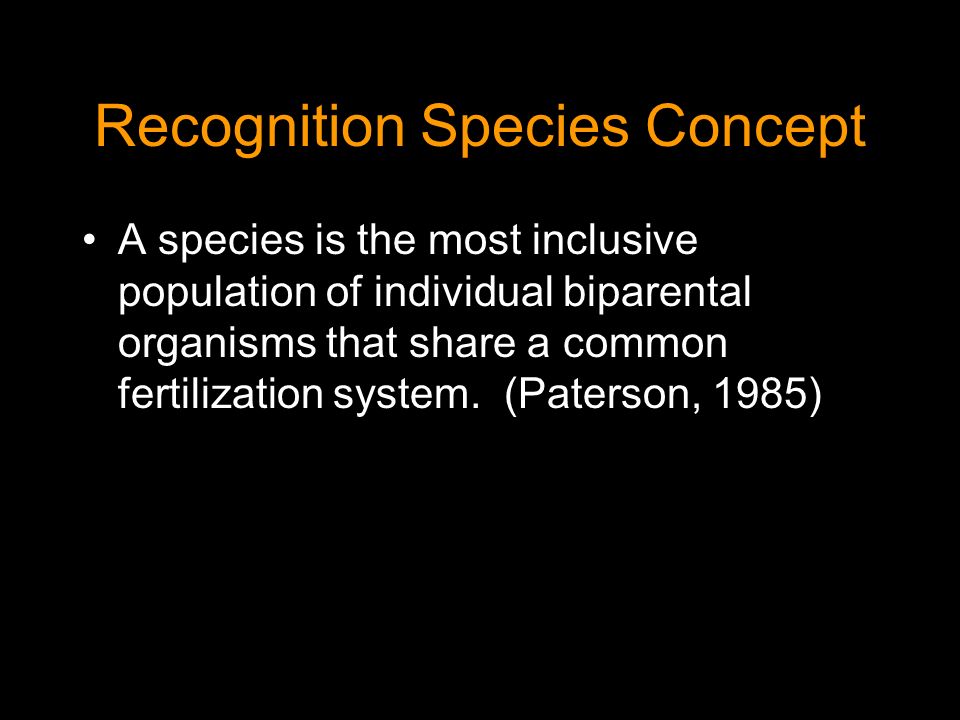 Recognition Species Concept

• A species is the most inclusive population of individual biparental organisms that share a common fertilization system. (Paterson, 1985)